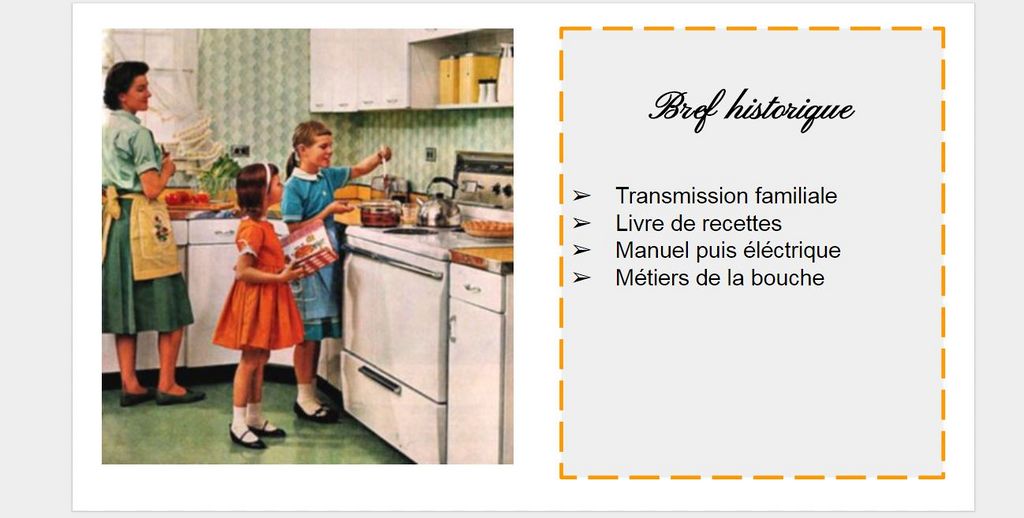 Bref historique

➢ Transmission familiale
➢ Livre de recettes
➢ Manuel puis éléctrique
➢ Métiers de la bouche